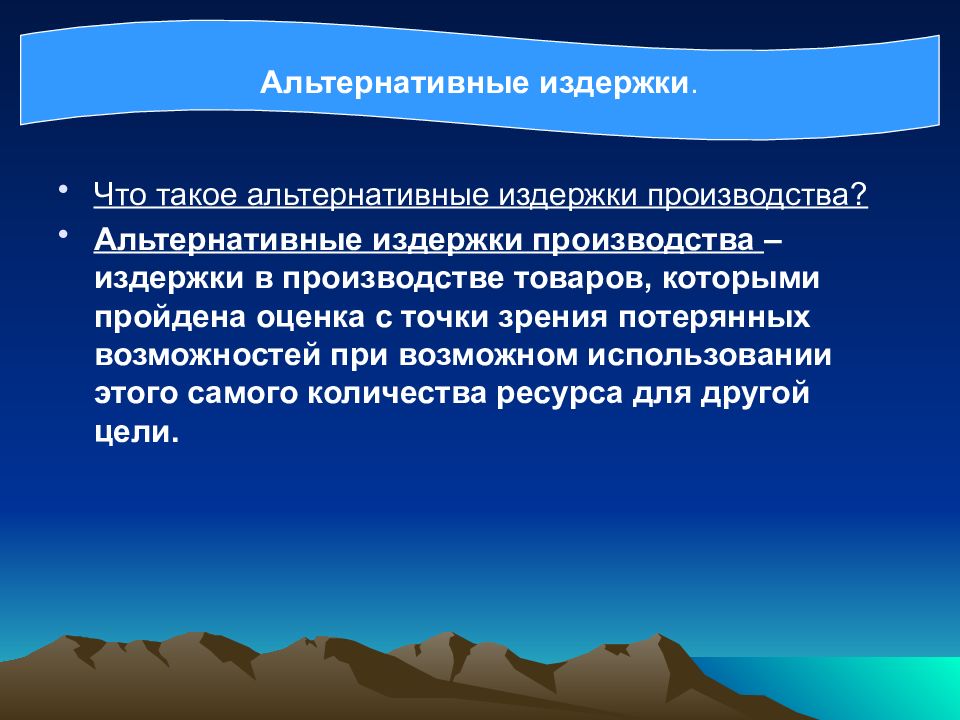 Альтернативные издержки.

• Что такое альтернативные издержки производства?

• Альтернативные издержки производства – издержки в производстве товаров, которыми пройдена оценка с точки зрения потерянных возможностей при возможном использовании этого самого количества ресурса для другой цели.